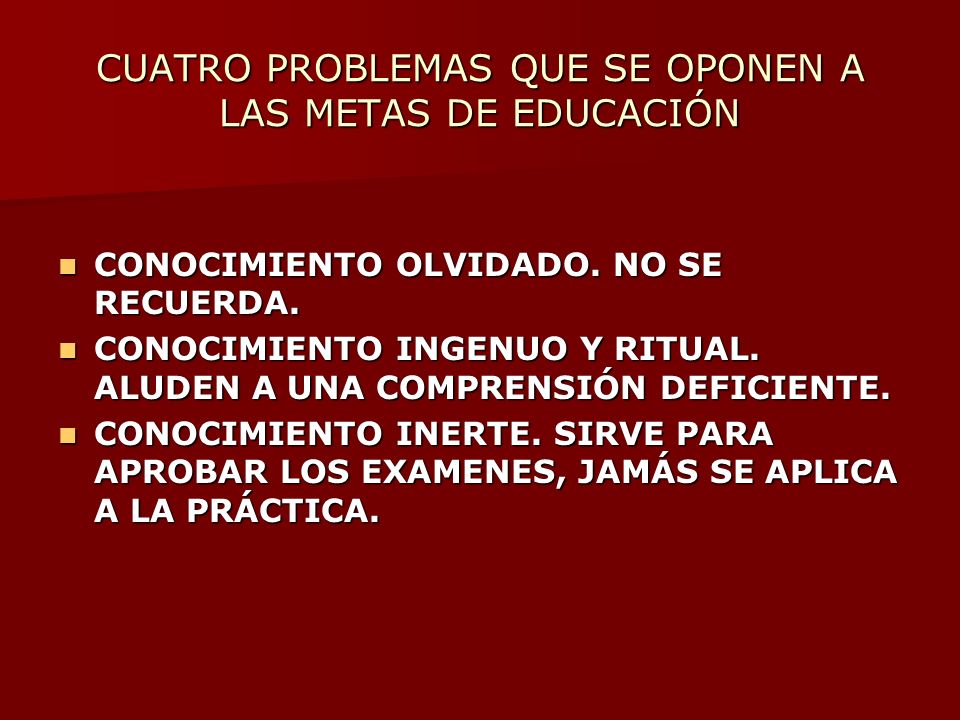 CUATRO PROBLEMAS QUE SE OPONEN A LAS METAS DE EDUCACIÓN

- CONOCIMIENTO OLVIDADO. NO SE RECUERDA.
- CONOCIMIENTO INGENUO Y RITUAL. ALUDEN A UNA COMPRENSIÓN DEFICIENTE.
- CONOCIMIENTO INERTE. SIRVE PARA APROBAR LOS EXAMENES, JAMÁS SE APLICA A LA PRÁCTICA.